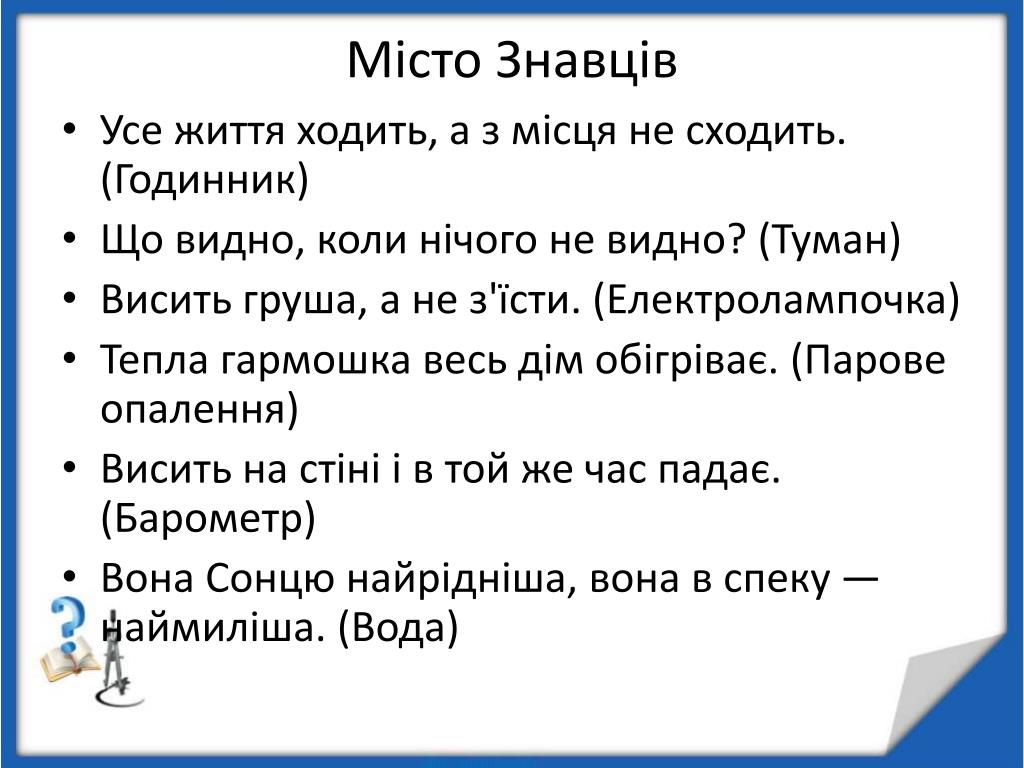 Місто Знавців

• Усе життя ходить, а з місця не сходить. (Годинник)
• Що видно, коли нічого не видно? (Туман)
• Висить груша, а не з'їсти. (Електролампочка)
• Тепла гармошка весь дім обігріває. (Парове опалення)
• Висить на стіні і в той же час падає. (Барометр)
• Вона Сонцю найрідніша, вона в спеку — наймиліша. (Вода)